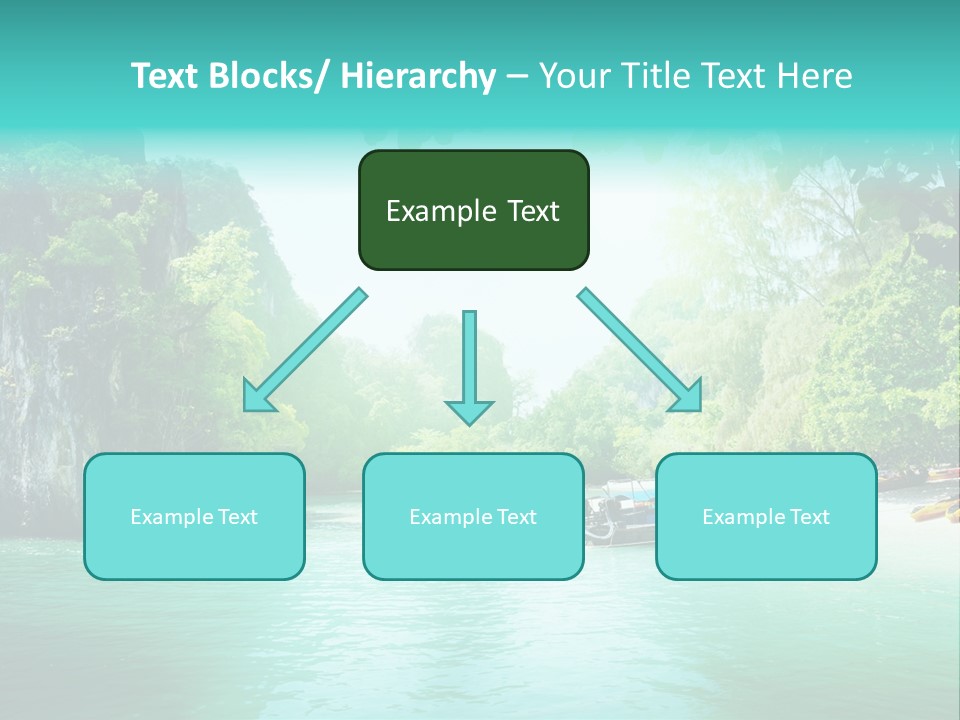 Text Blocks/ Hierarchy – Your Title Text Here

Example Text

Example Text

Example Text

Example Text